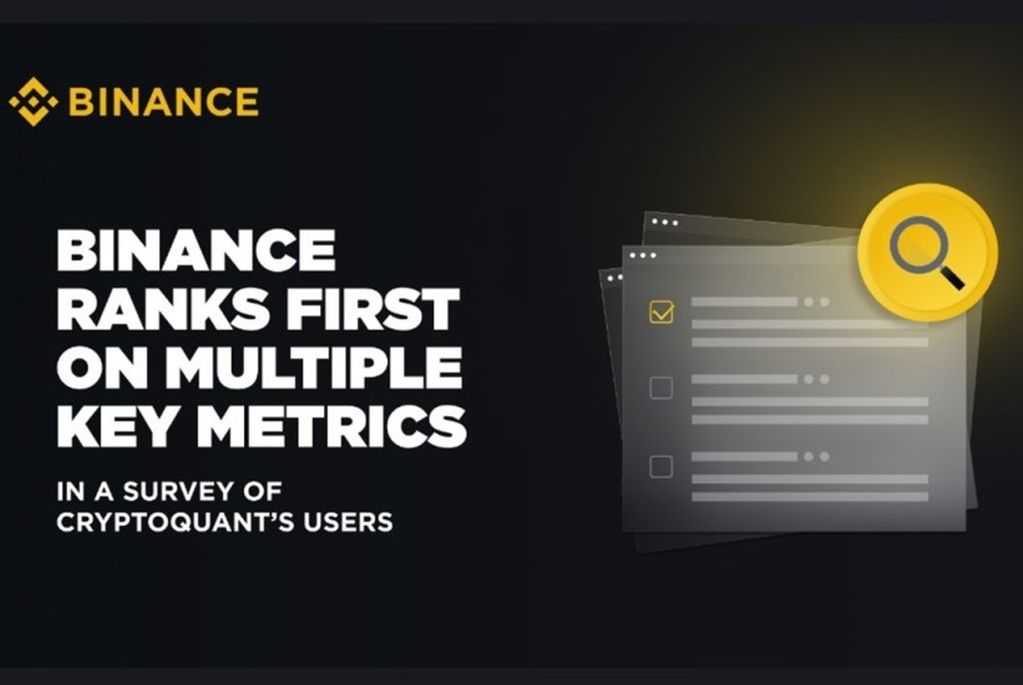 BINANCE

BINANCE RANKS FIRST ON MULTIPLE KEY METRICS

IN A SURVEY OF CRYPTOQUANT'S USERS